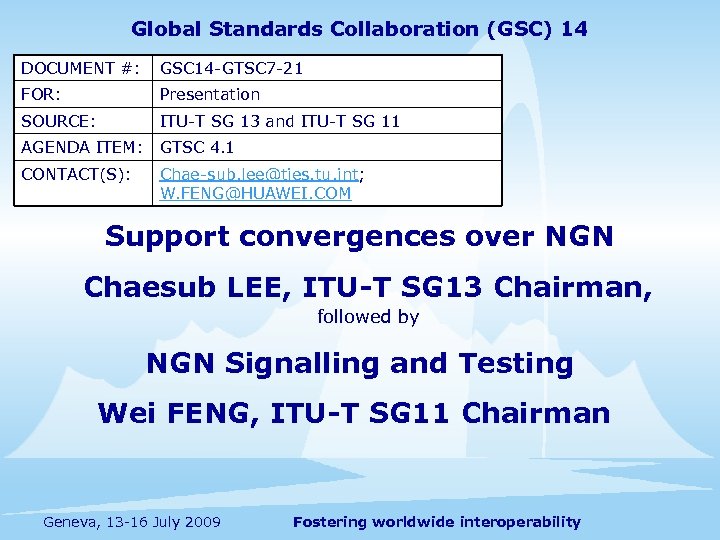 Global Standards Collaboration (GSC) 14

| DOCUMENT #: | GSC14-GTSC7-21 |
|---|---|
| FOR: | Presentation |
| SOURCE: | ITU-T SG 13 and ITU-T SG 11 |
| AGENDA ITEM: | GTSC 4.1 |
| CONTACT(S): | Chae-sub.lee@ties.tu.int; W.FENG@HUAWEI.COM |

Support convergences over NGN

Chaesub LEE, ITU-T SG13 Chairman,

followed by

NGN Signalling and Testing

Wei FENG, ITU-T SG11 Chairman

Geneva, 13-16 July 2009

Fostering worldwide interoperability